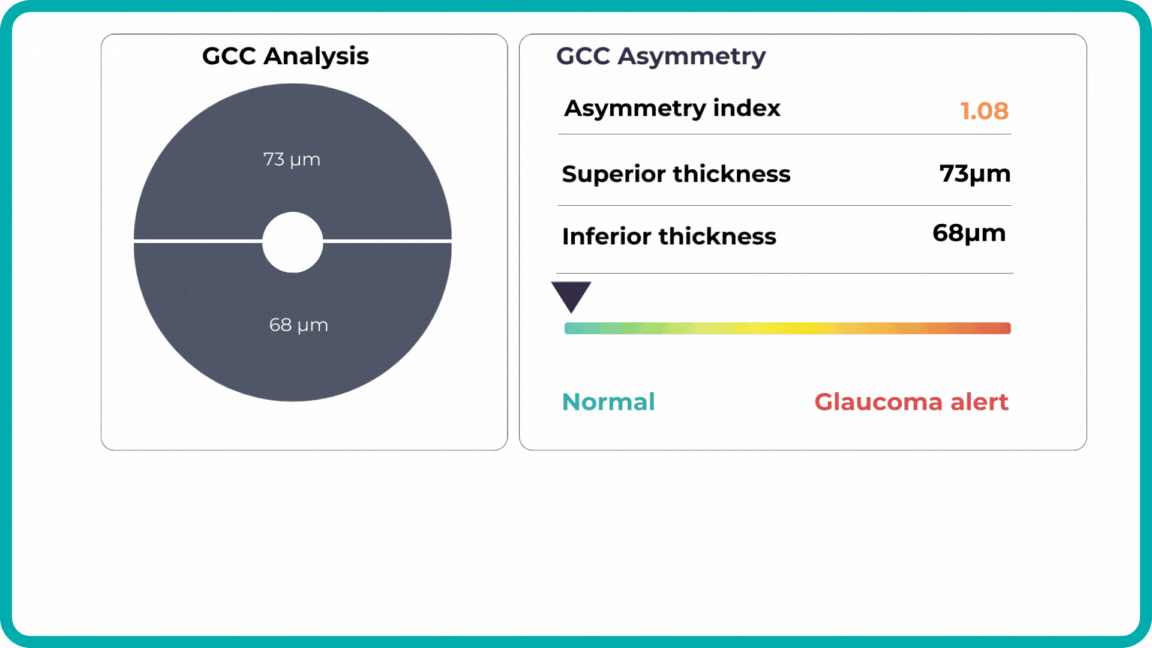 GCC Analysis

73 μm

68 μm

GCC Asymmetry

| Asymmetry index | 1.08 |
|---|---|
| Superior thickness | 73μm |
| Inferior thickness | 68μm |

Normal

Glaucoma alert